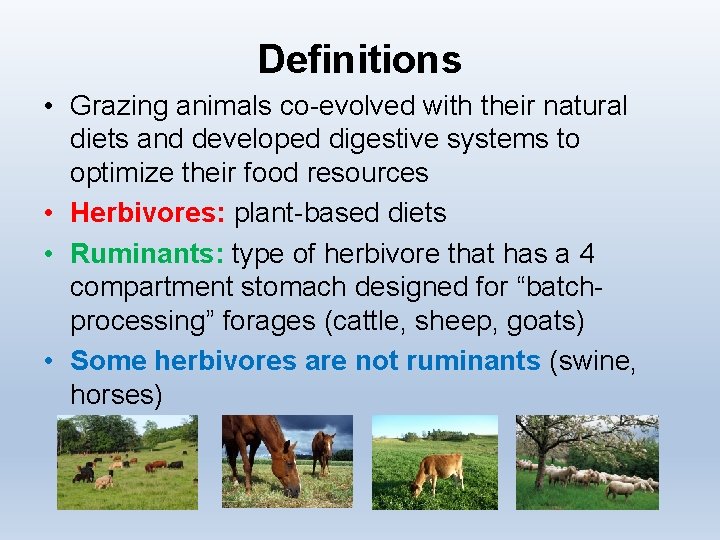 Definitions

• Grazing animals co-evolved with their natural diets and developed digestive systems to optimize their food resources

• Herbivores: plant-based diets

• Ruminants: type of herbivore that has a 4 compartment stomach designed for “batch-processing” forages (cattle, sheep, goats)

• Some herbivores are not ruminants (swine, horses)